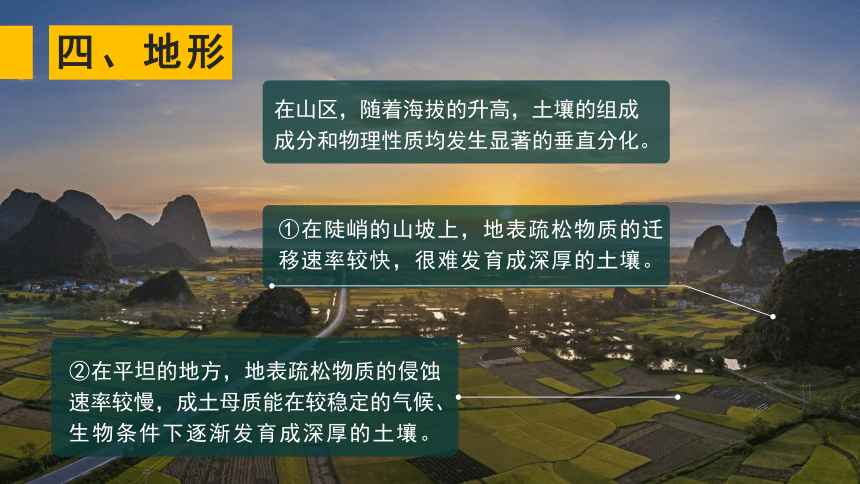 四、地形

在山区，随着海拔的升高，土壤的组成成分和物理性质均发生显著的垂直分化。

①在陡峭的山坡上，地表疏松物质的迁移速率较快，很难发育成深厚的土壤。

②在平坦的地方，地表疏松物质的侵蚀速率较慢，成土母质能在较稳定的气候、生物条件下逐渐发育成深厚的土壤。